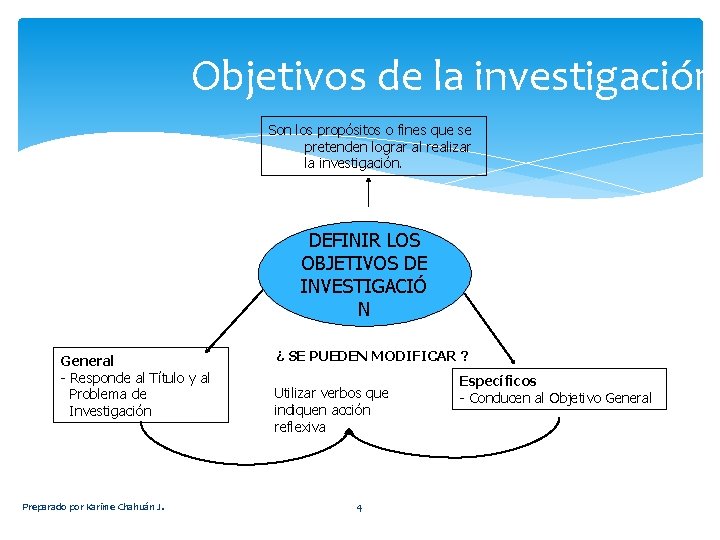 Objetivos de la investigación

Son los propósitos o fines que se pretenden lograr al realizar la investigación.

DEFINIR LOS OBJETIVOS DE INVESTIGACIÓ N

General
- Responde al Título y al Problema de Investigación

¿ SE PUEDEN MODIFICAR ?

Utilizar verbos que indiquen acción reflexiva

Específicos
- Conducen al Objetivo General

Preparado por Karime Chahuán J.

4